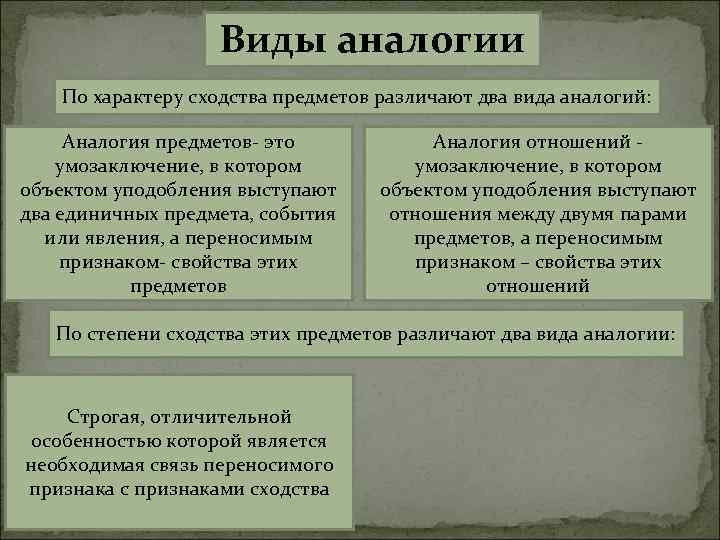 Виды аналогии

По характеру сходства предметов различают два вида аналогий:

Аналогия предметов- это умозаключение, в котором объектом уподобления выступают два единичных предмета, события или явления, а переносимым признаком- свойства этих предметов

Аналогия отношений - умозаключение, в котором объектом уподобления выступают отношения между двумя парами предметов, а переносимым признаком – свойства этих отношений

По степени сходства этих предметов различают два вида аналогии:

Строгая, отличительной особенностью которой является необходимая связь переносимого признака с признаками сходства